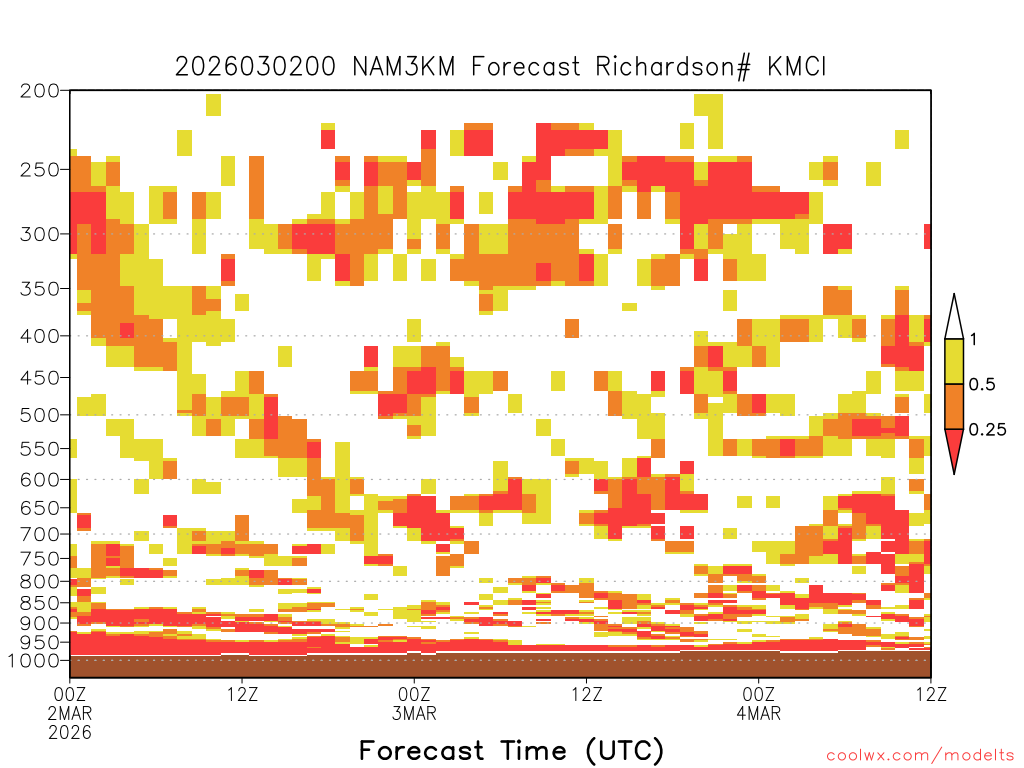 2026030200 NAM3KM Forecast Richardson# KMCI

200
250
300
350
400
450
500
550
600
650
700
750
800
850
900
950
1000

1
0.5
0.25

00Z
2MAR
2026
12Z
00Z
3MAR
12Z
00Z
4MAR
12Z

Forecast Time (UTC)

coolwx.com/modelts